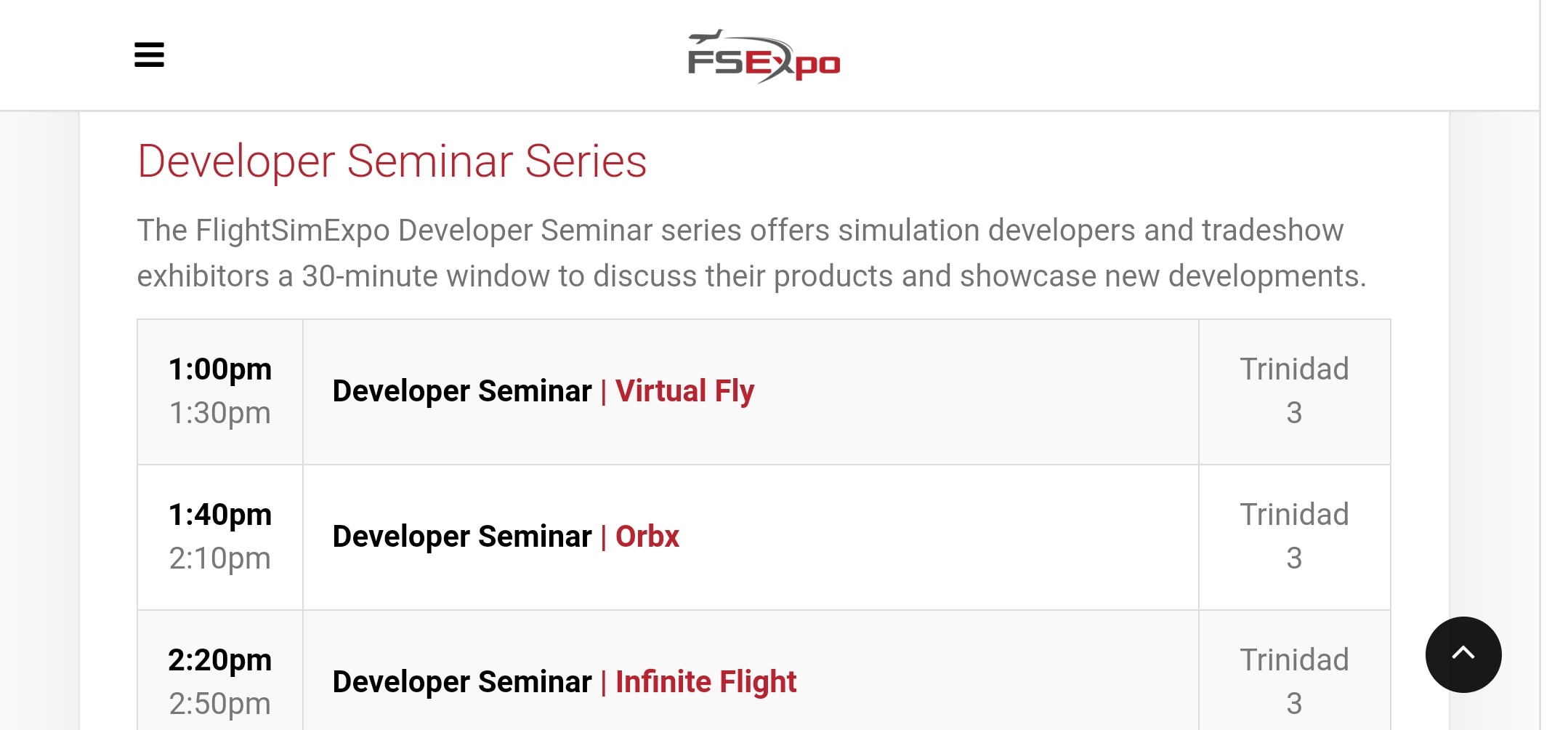 FSExpo

Developer Seminar Series

The FlightSimExpo Developer Seminar series offers simulation developers and tradeshow exhibitors a 30-minute window to discuss their products and showcase new developments.

| | | |
|---|---|---|
| 1:00pm 1:30pm | Developer Seminar \| Virtual Fly | Trinidad 3 |
| 1:40pm 2:10pm | Developer Seminar \| Orbx | Trinidad 3 |
| 2:20pm 2:50pm | Developer Seminar \| Infinite Flight | Trinidad 3 |